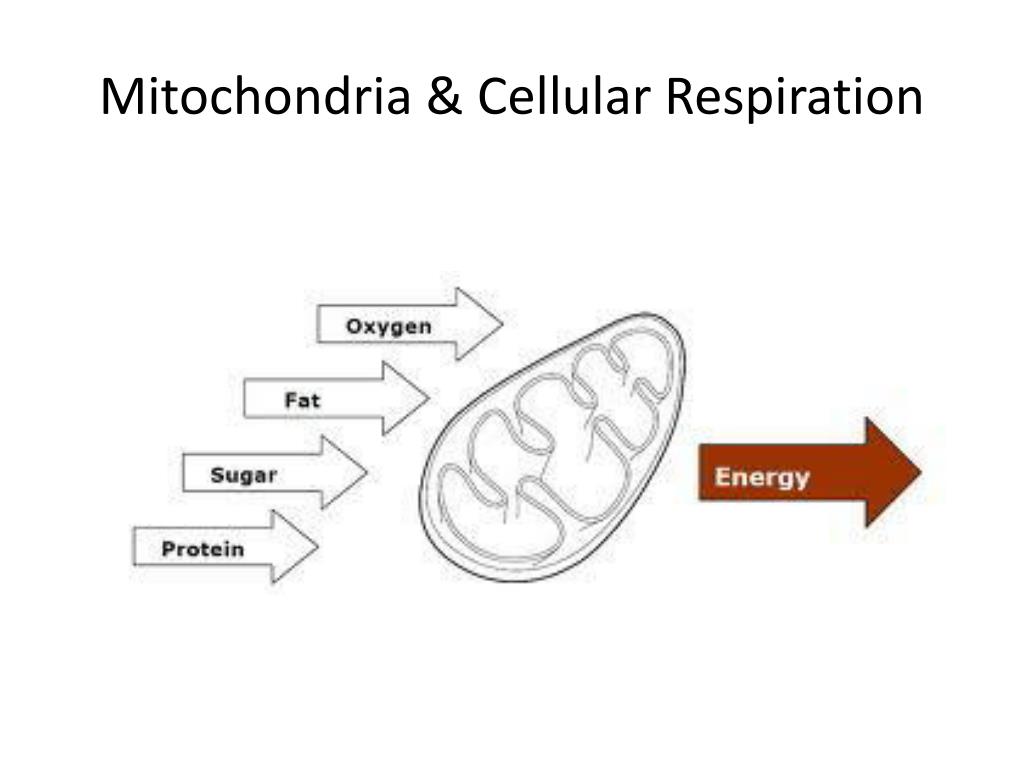 Mitochondria & Cellular Respiration

Oxygen
Fat
Sugar
Protein
Energy